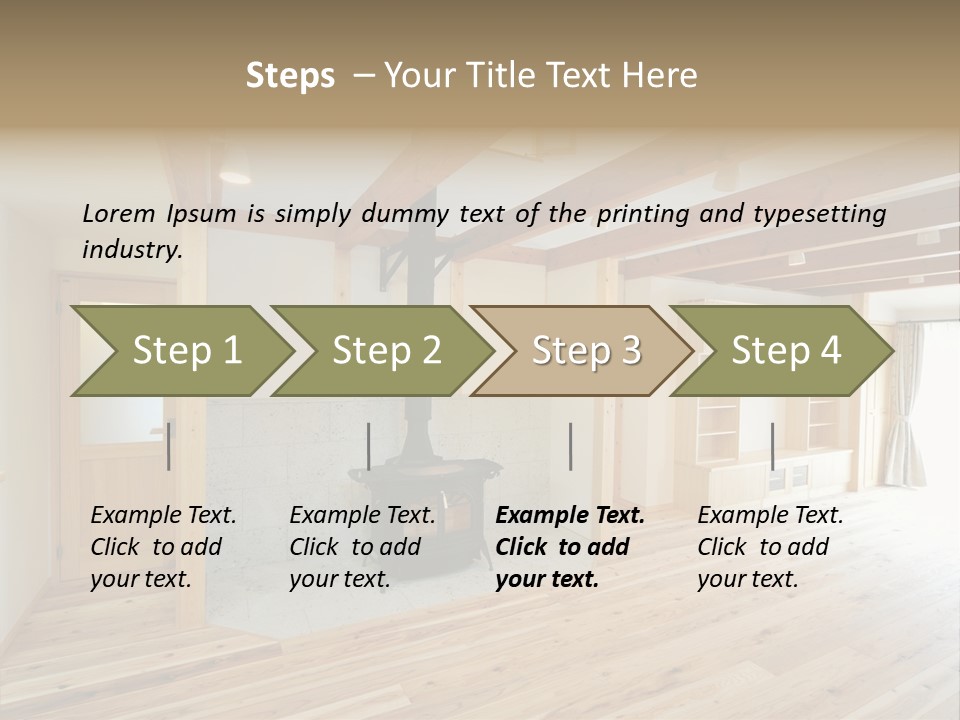 Steps – Your Title Text Here

Lorem Ipsum is simply dummy text of the printing and typesetting industry.

Step 1

Step 2

Step 3

Step 4

Example Text. Click to add your text.

Example Text. Click to add your text.

Example Text. Click to add your text.

Example Text. Click to add your text.